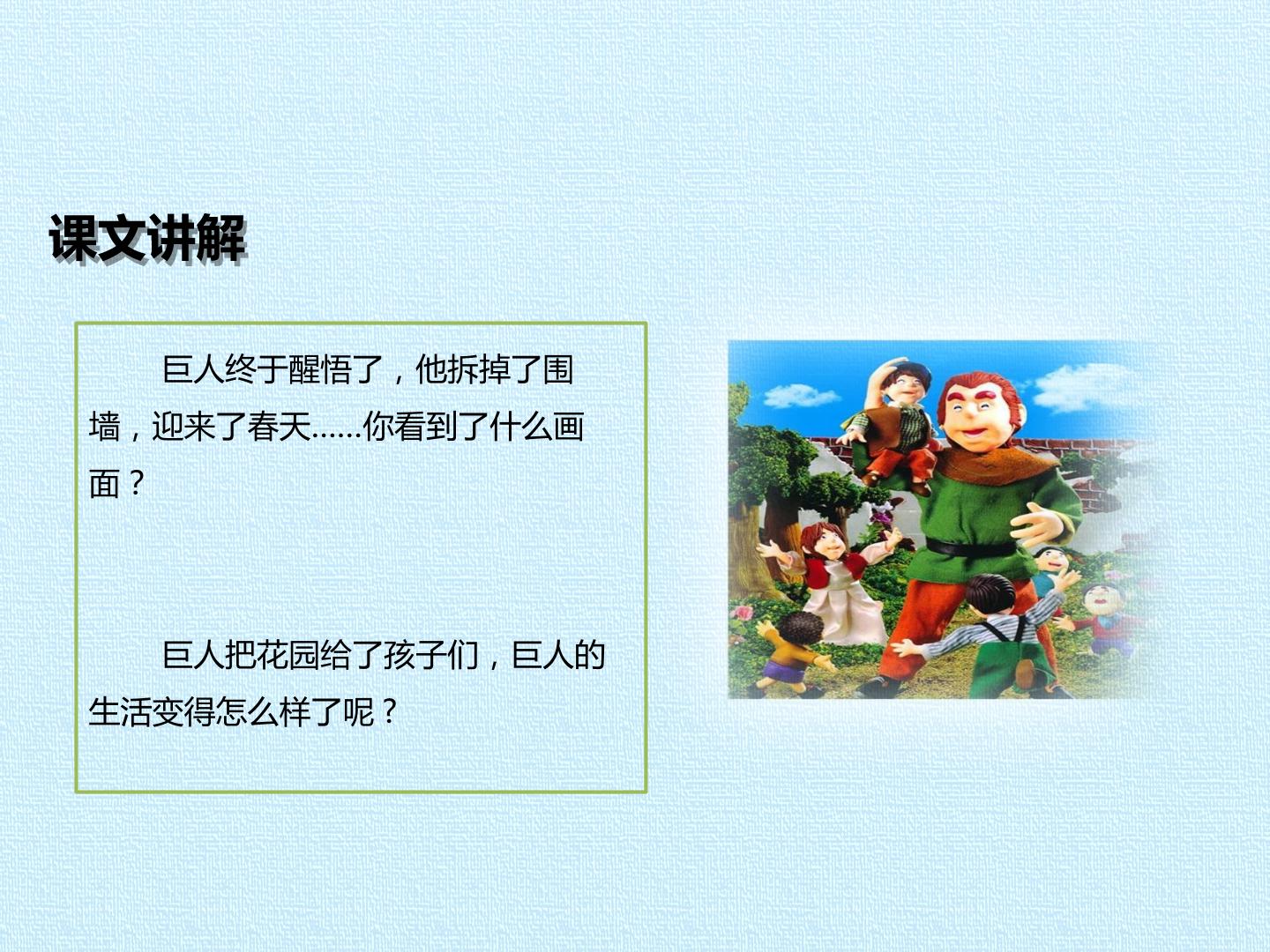 课文讲解

巨人终于醒悟了，他拆掉了围墙，迎来了春天……你看到了什么画面？

巨人把花园给了孩子们，巨人的生活变得怎么样了呢？